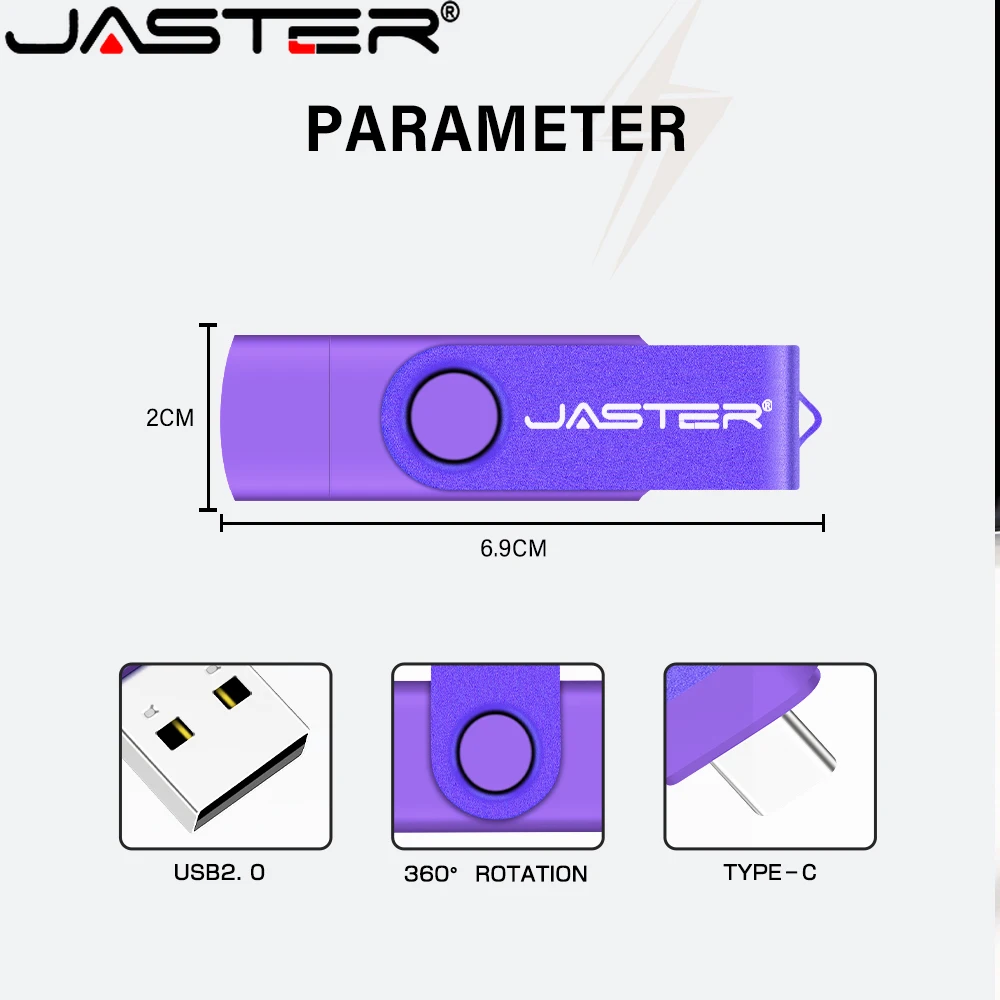 JASTER®

PARAMETER

2CM

JASTER®

6.9CM

USB2. 0

360° ROTATION

TYPE-C